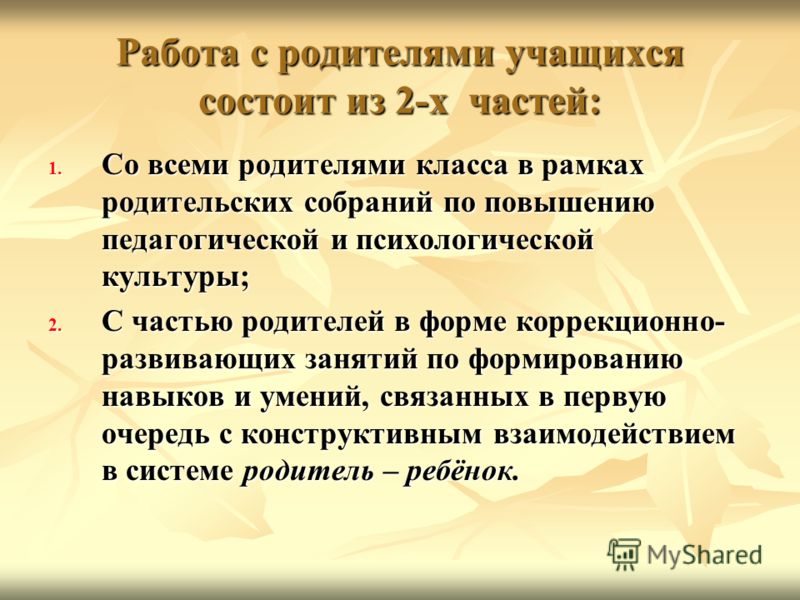 Работа с родителями учащихся состоит из 2-х частей:

1. Со всеми родителями класса в рамках родительских собраний по повышению педагогической и психологической культуры;

2. С частью родителей в форме коррекционно-развивающих занятий по формированию навыков и умений, связанных в первую очередь с конструктивным взаимодействием в системе родитель – ребёнок.

MyShared